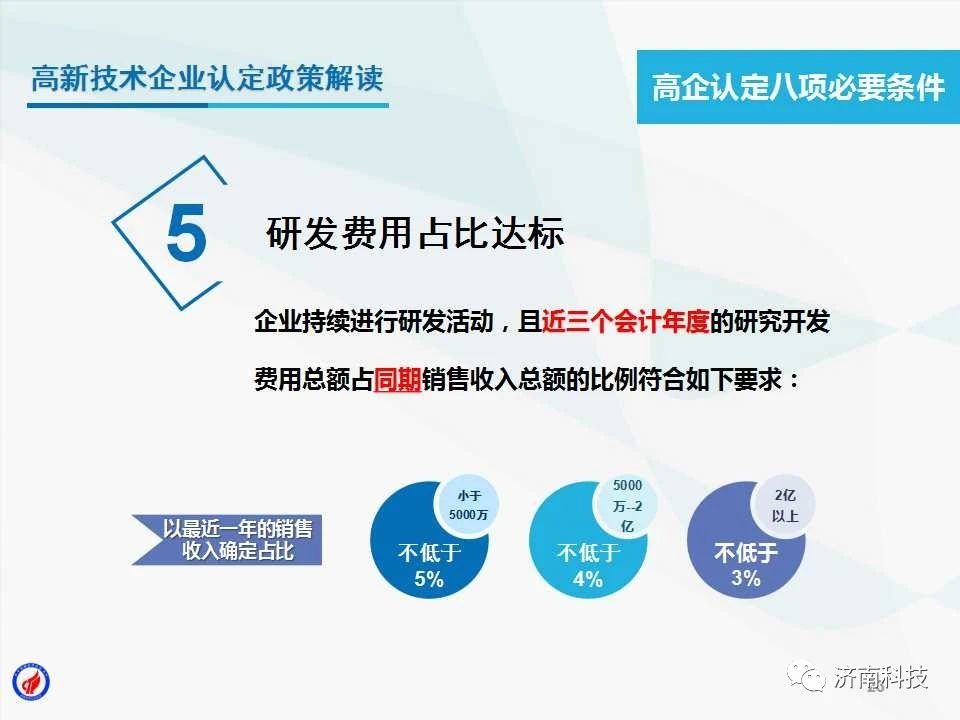 高新技术企业认定政策解读

高企认定八项必要条件

5

研发费用占比达标

企业持续进行研发活动，且近三个会计年度的研究开发费用总额占同期销售收入总额的比例符合如下要求：

以最近一年的销售收入确定占比

小于5000万

不低于5%

5000万--2亿

不低于4%

2亿以上

不低于3%

济南科技